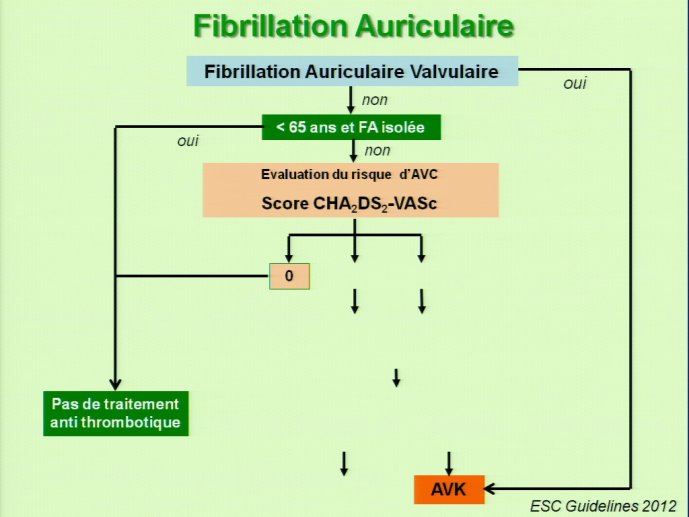 Fibrillation Auriculaire

Fibrillation Auriculaire Valvulaire

oui

non

< 65 ans et FA isolée

oui

non

Evaluation du risque d'AVC

Score $CHA_2DS_2$-VASc

0

Pas de traitement anti thrombotique

AVK

ESC Guidelines 2012